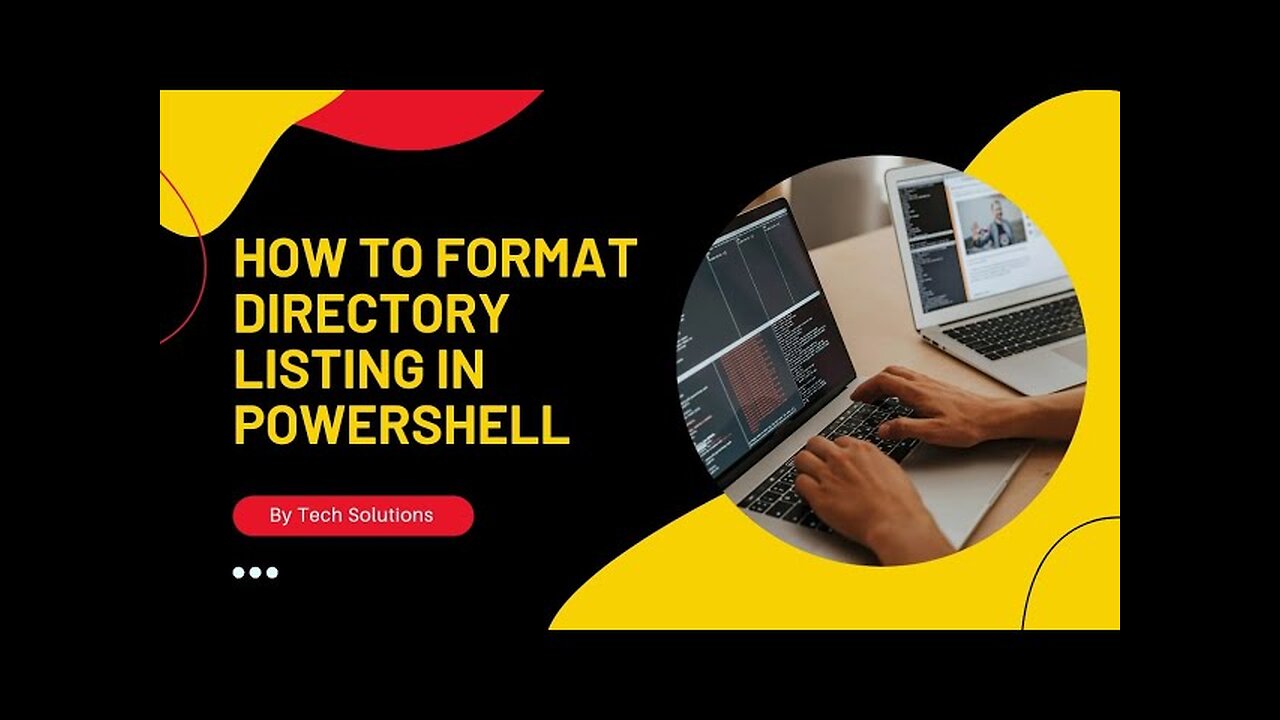 HOW TO FORMAT DIRECTORY LISTING IN POWERSHELL

By Tech Solutions